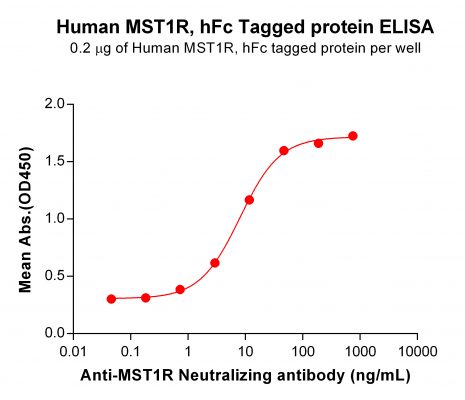 Human MST1R, hFc Tagged protein ELISA
0.2 μg of Human MST1R, hFc tagged protein per well

Mean Abs.(OD450)

2.0
1.5
1.0
0.5
0.0

0.01 0.1 1 10 100 1000 10000

Anti-MST1R Neutralizing antibody (ng/mL)